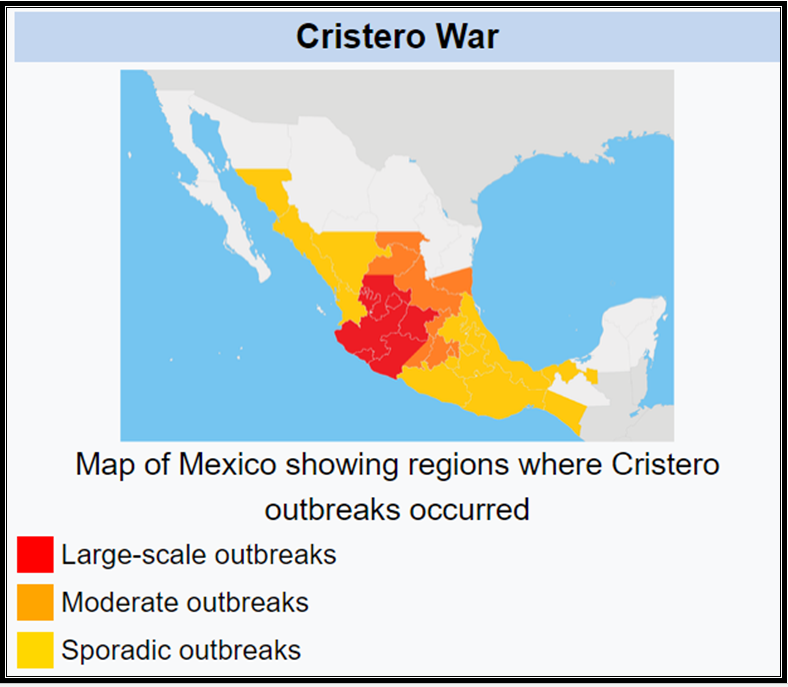 Cristero War

Map of Mexico showing regions where Cristero outbreaks occurred

Large-scale outbreaks

Moderate outbreaks

Sporadic outbreaks